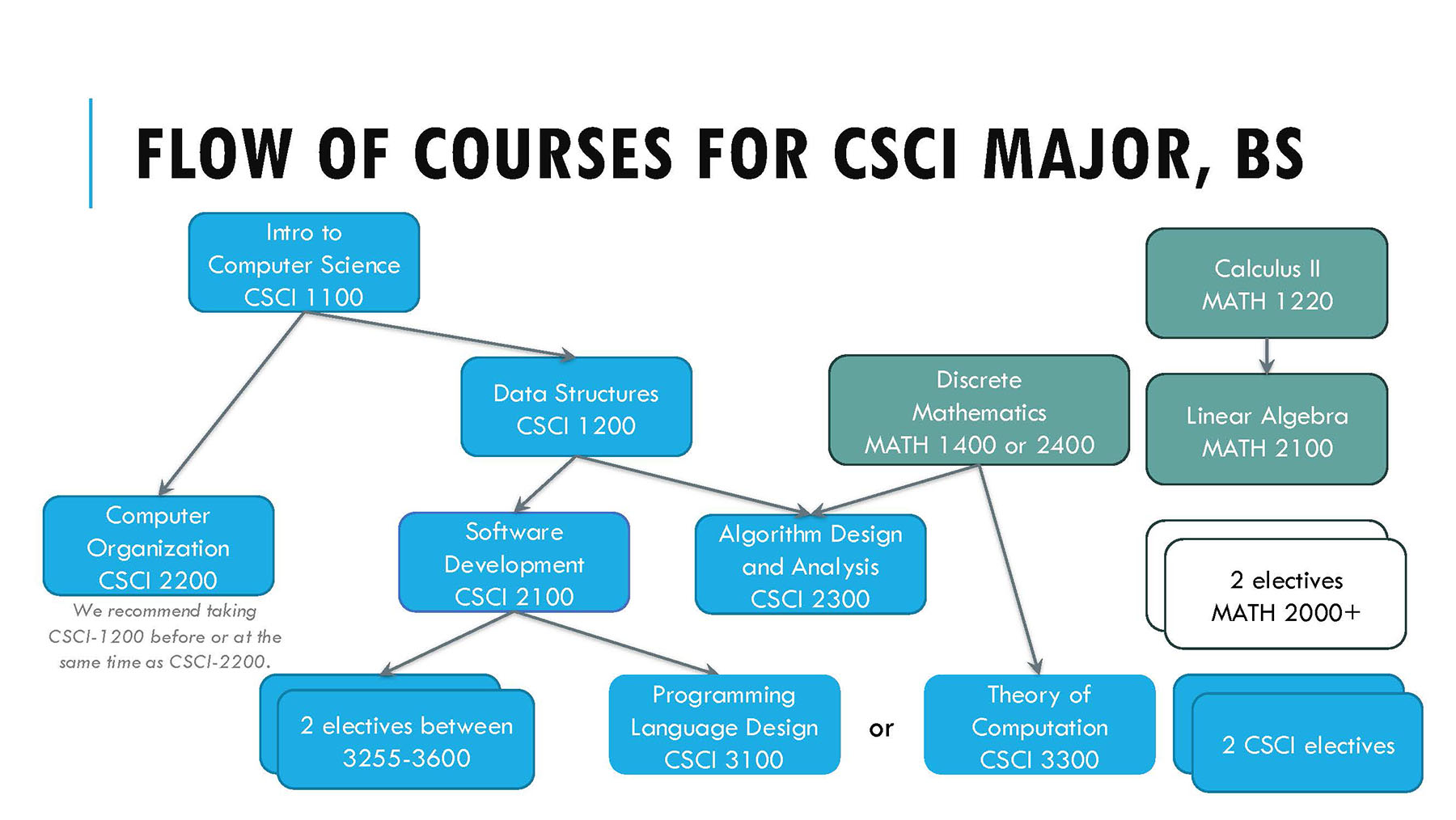 FLOW OF COURSES FOR CSCI MAJOR, BS

Intro to Computer Science CSCI 1100

Calculus II MATH 1220

Data Structures CSCI 1200

Discrete Mathematics MATH 1400 or 2400

Linear Algebra MATH 2100

Computer Organization CSCI 2200

We recommend taking CSCI-1200 before or at the same time as CSCI-2200.

Software Development CSCI 2100

Algorithm Design and Analysis CSCI 2300

2 electives MATH 2000+

2 electives between 3255-3600

Programming Language Design CSCI 3100

or

Theory of Computation CSCI 3300

2 CSCI electives